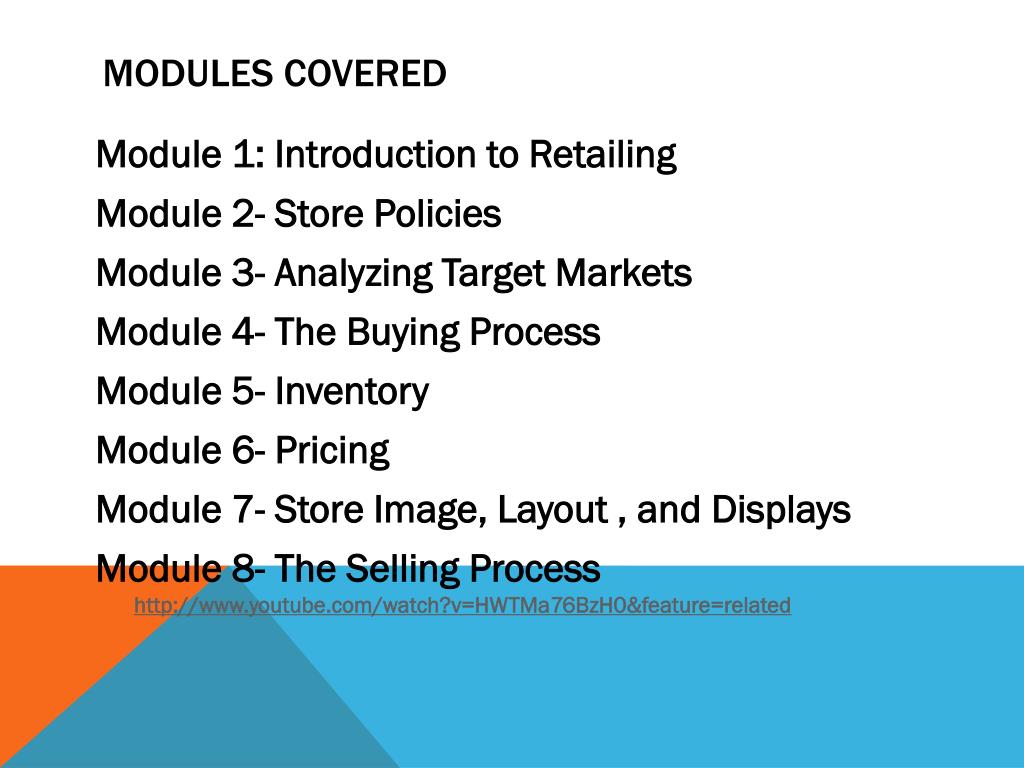 MODULES COVERED

Module 1: Introduction to Retailing
Module 2- Store Policies
Module 3- Analyzing Target Markets
Module 4- The Buying Process
Module 5- Inventory
Module 6- Pricing
Module 7- Store Image, Layout , and Displays
Module 8- The Selling Process

http://www.youtube.com/watch?v=HWTMa76BzH0&feature=related